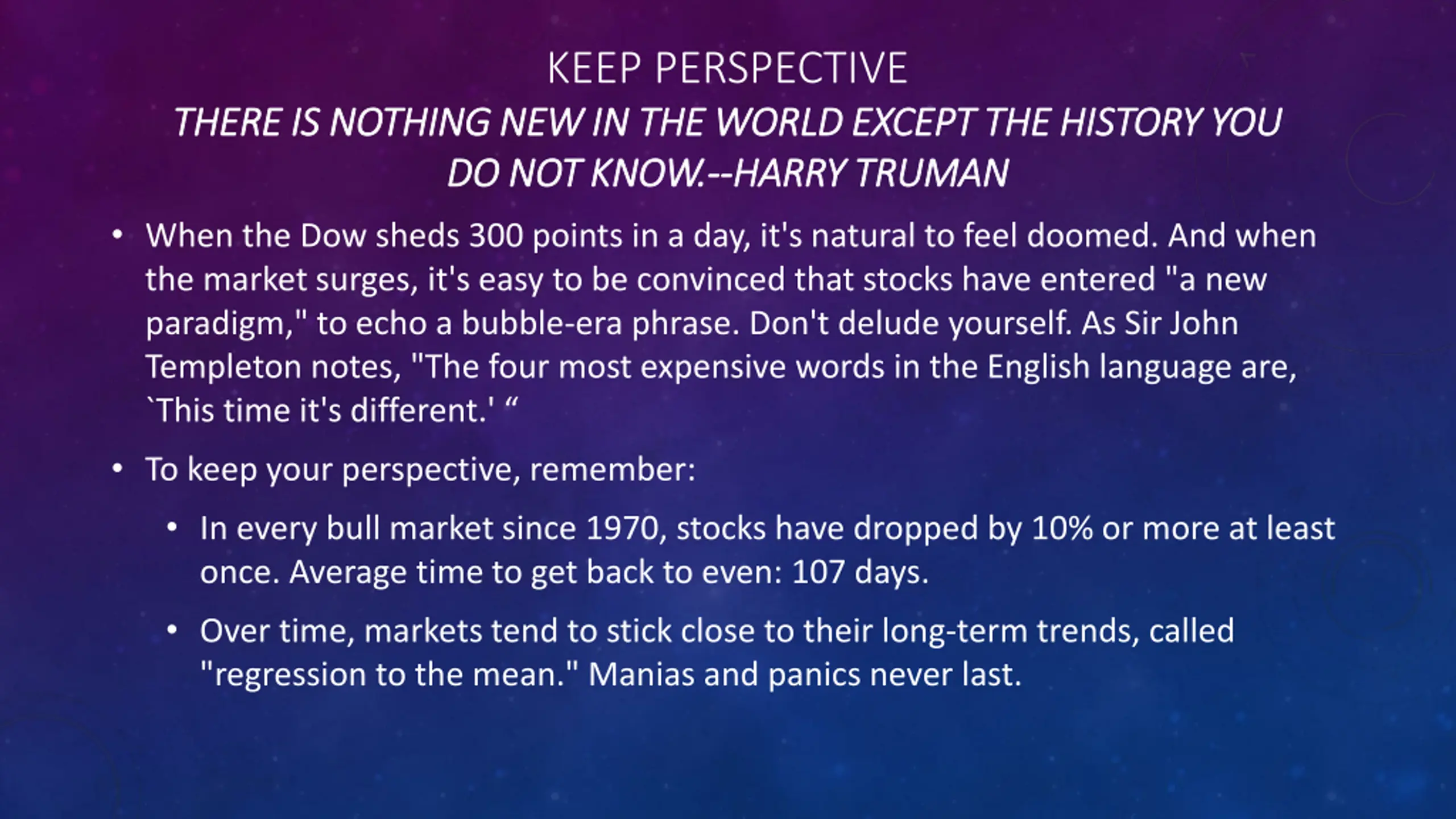 KEEP PERSPECTIVE
THERE IS NOTHING NEW IN THE WORLD EXCEPT THE HISTORY YOU DO NOT KNOW.--HARRY TRUMAN

• When the Dow sheds 300 points in a day, it's natural to feel doomed. And when the market surges, it's easy to be convinced that stocks have entered "a new paradigm," to echo a bubble-era phrase. Don't delude yourself. As Sir John Templeton notes, "The four most expensive words in the English language are, `This time it's different.' “

• To keep your perspective, remember:

• In every bull market since 1970, stocks have dropped by 10% or more at least once. Average time to get back to even: 107 days.

• Over time, markets tend to stick close to their long-term trends, called "regression to the mean." Manias and panics never last.